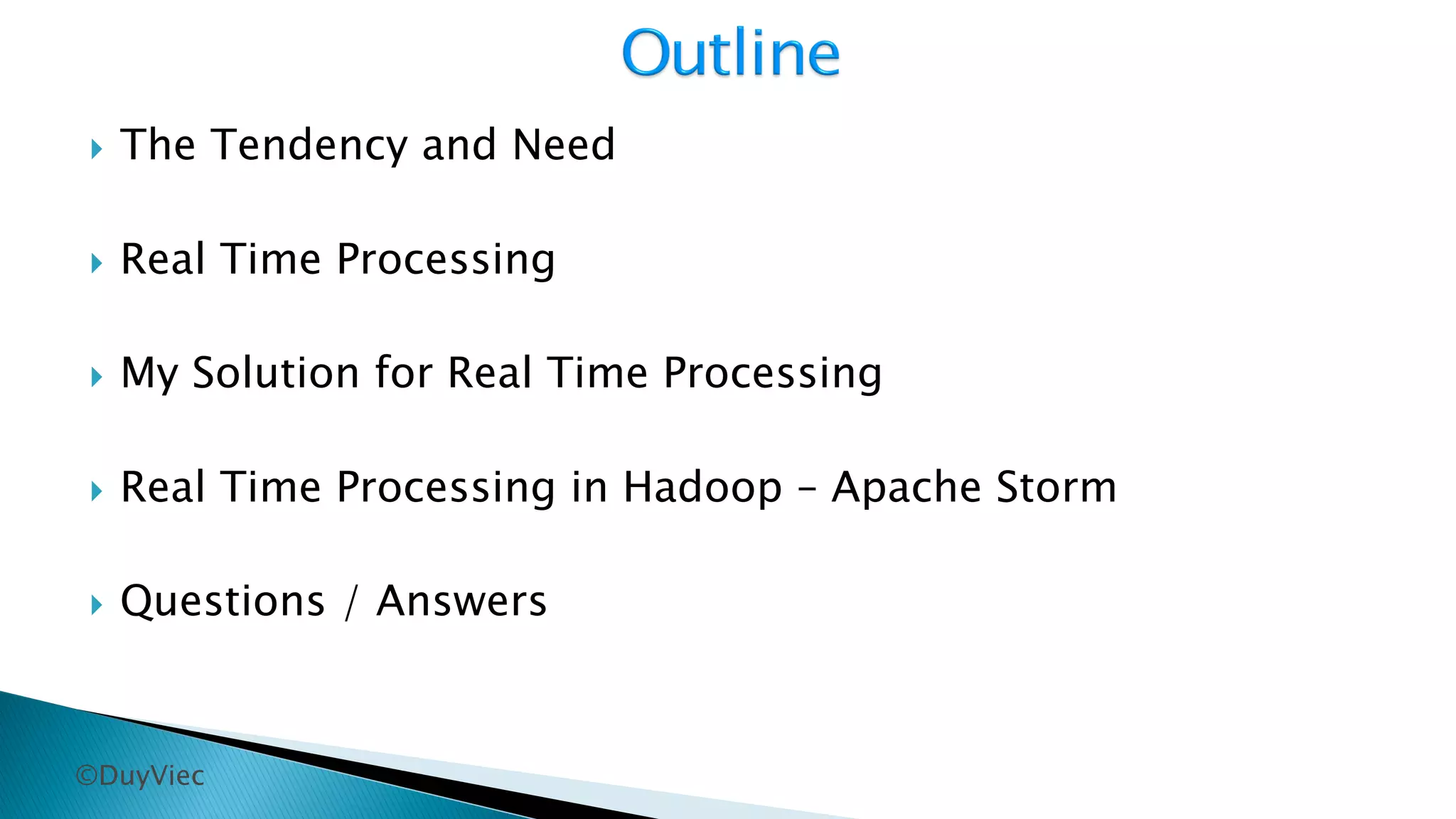 Outline

The Tendency and Need

Real Time Processing

My Solution for Real Time Processing

Real Time Processing in Hadoop – Apache Storm

Questions / Answers

©DuyViec